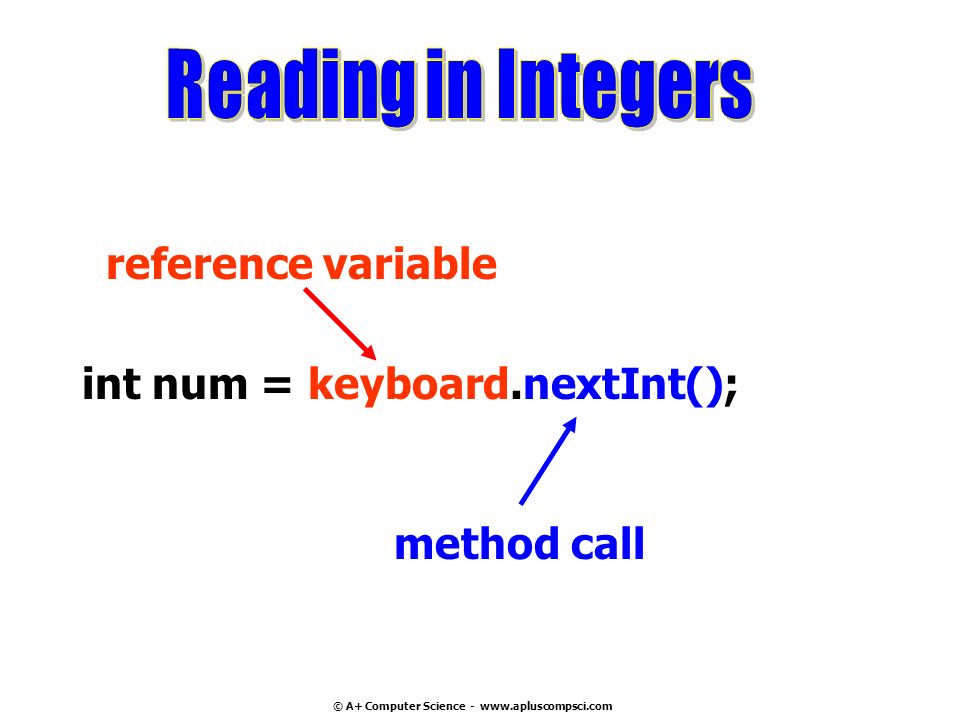 Reading in Integers

reference variable

int num = keyboard.nextInt();

method call

© A+ Computer Science - www.apluscompsci.com